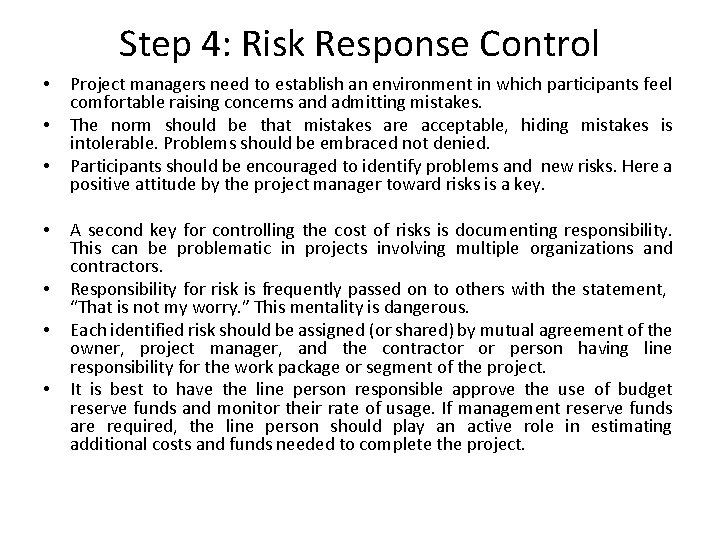 Step 4: Risk Response Control

• Project managers need to establish an environment in which participants feel comfortable raising concerns and admitting mistakes.

• The norm should be that mistakes are acceptable, hiding mistakes is intolerable. Problems should be embraced not denied.

• Participants should be encouraged to identify problems and new risks. Here a positive attitude by the project manager toward risks is a key.

• A second key for controlling the cost of risks is documenting responsibility. This can be problematic in projects involving multiple organizations and contractors.

• Responsibility for risk is frequently passed on to others with the statement, "That is not my worry." This mentality is dangerous.

• Each identified risk should be assigned (or shared) by mutual agreement of the owner, project manager, and the contractor or person having line responsibility for the work package or segment of the project.

• It is best to have the line person responsible approve the use of budget reserve funds and monitor their rate of usage. If management reserve funds are required, the line person should play an active role in estimating additional costs and funds needed to complete the project.